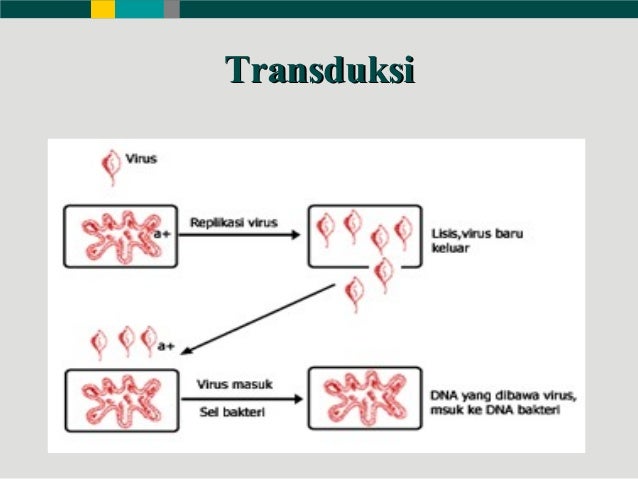 Transduksi

Virus

a+

Replikasi virus

Lisis,virus baru keluar

a+

Virus masuk

Sel bakteri

DNA yang dibawa virus, msuk ke DNA bakteri